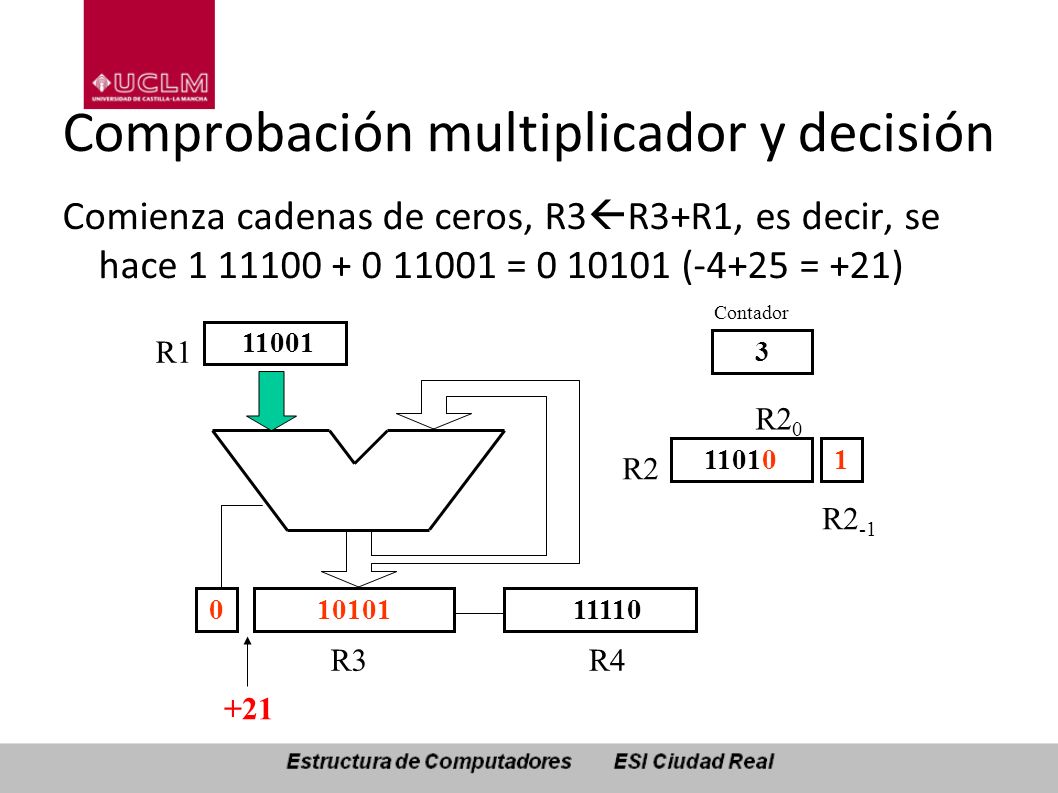 UCLM
UNIVERSIDAD DE CASTILLA-LA MANCHA

Comprobación multiplicador y decisión

Comienza cadenas de ceros, R3←R3+R1, es decir, se hace 1 11100 + 0 11001 = 0 10101 (-4+25 = +21)

R1
11001

Contador
3

$R2_0$
R2
11010
1
$R2_{-1}$

0
10101
11110
R3
R4
+21

Estructura de Computadores ESI Ciudad Real